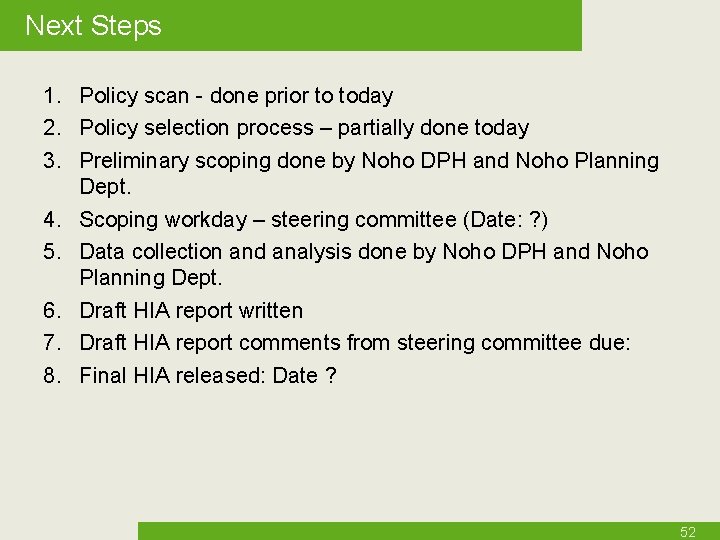 Next Steps

1. Policy scan - done prior to today
2. Policy selection process – partially done today
3. Preliminary scoping done by Noho DPH and Noho Planning Dept.
4. Scoping workday – steering committee (Date: ?)
5. Data collection and analysis done by Noho DPH and Noho Planning Dept.
6. Draft HIA report written
7. Draft HIA report comments from steering committee due:
8. Final HIA released: Date ?

52